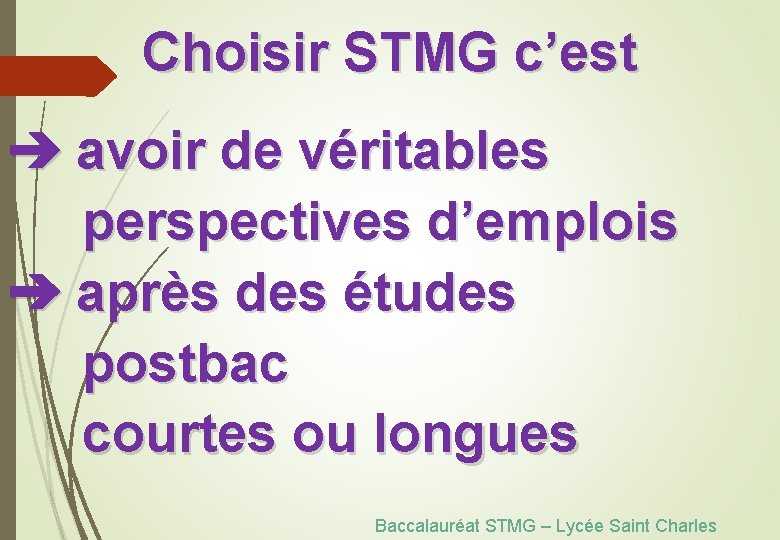 Choisir STMG c’est

➔ avoir de véritables perspectives d’emplois

➔ après des études postbac courtes ou longues

Baccalauréat STMG – Lycée Saint Charles